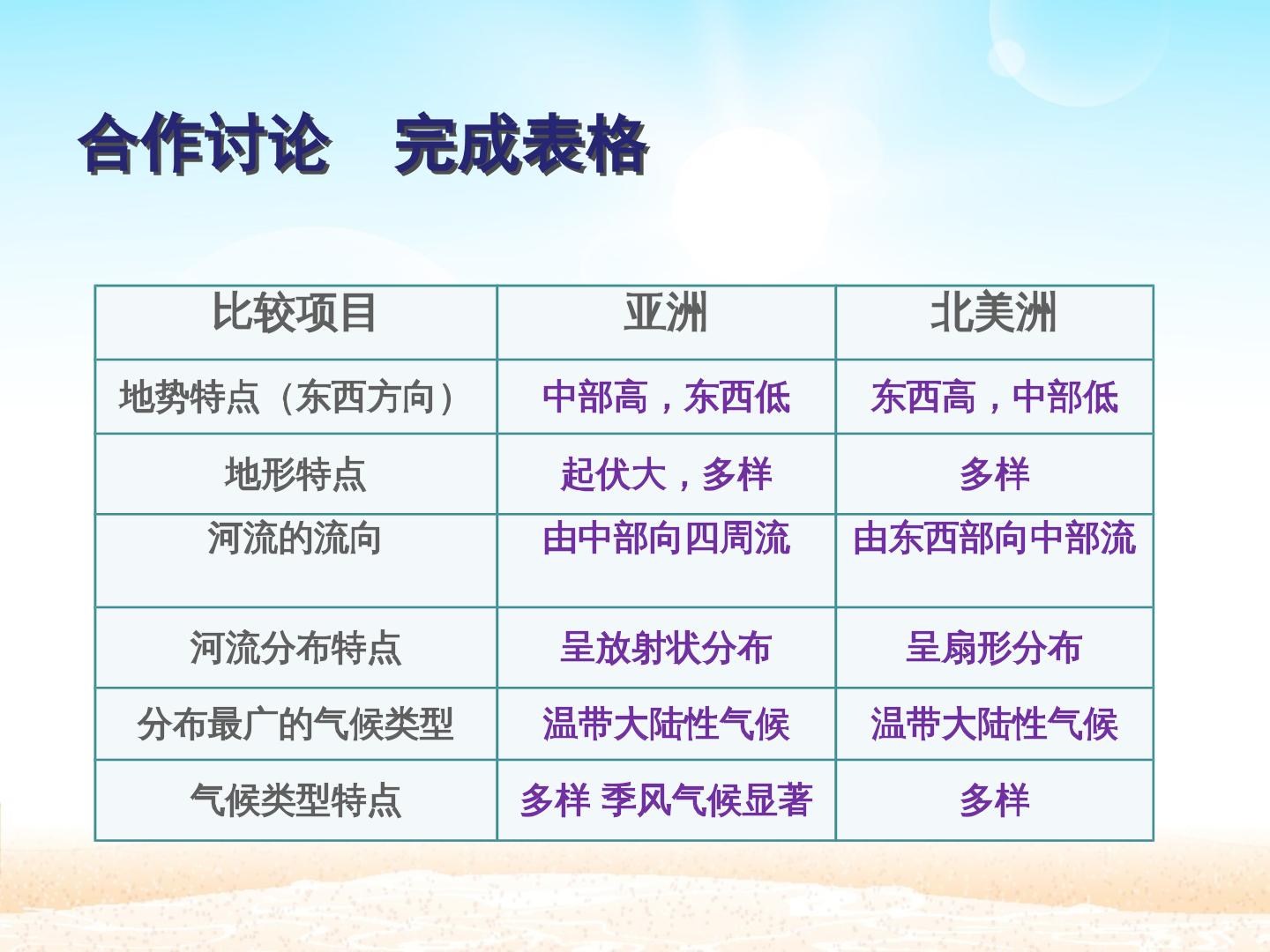 合作讨论 完成表格

| 比较项目 | 亚洲 | 北美洲 |
|---|---|---|
| 地势特点（东西方向） | 中部高，东西低 | 东西高，中部低 |
| 地形特点 | 起伏大，多样 | 多样 |
| 河流的流向 | 由中部向四周流 | 由东西部向中部流 |
| 河流分布特点 | 呈放射状分布 | 呈扇形分布 |
| 分布最广的气候类型 | 温带大陆性气候 | 温带大陆性气候 |
| 气候类型特点 | 多样 季风气候显著 | 多样 |